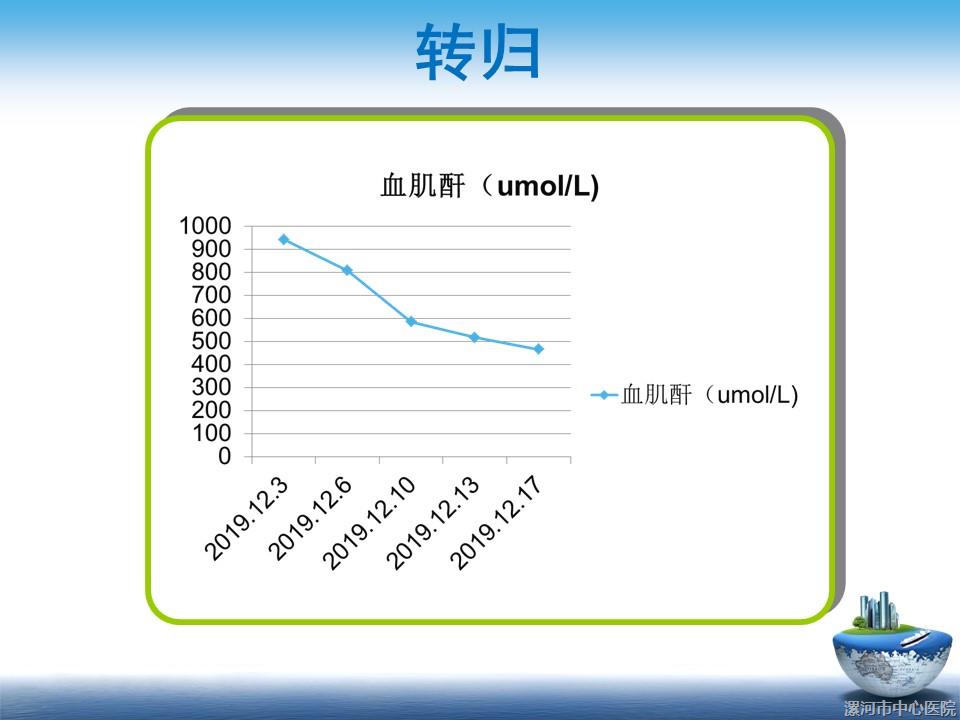 转归

血肌酐（umol/L)

1000
900
800
700
600
500
400
300
200
100
0

2019.12.3
2019.12.6
2019.12.10
2019.12.13
2019.12.17

血肌酐（umol/L)

漯河市中心医院